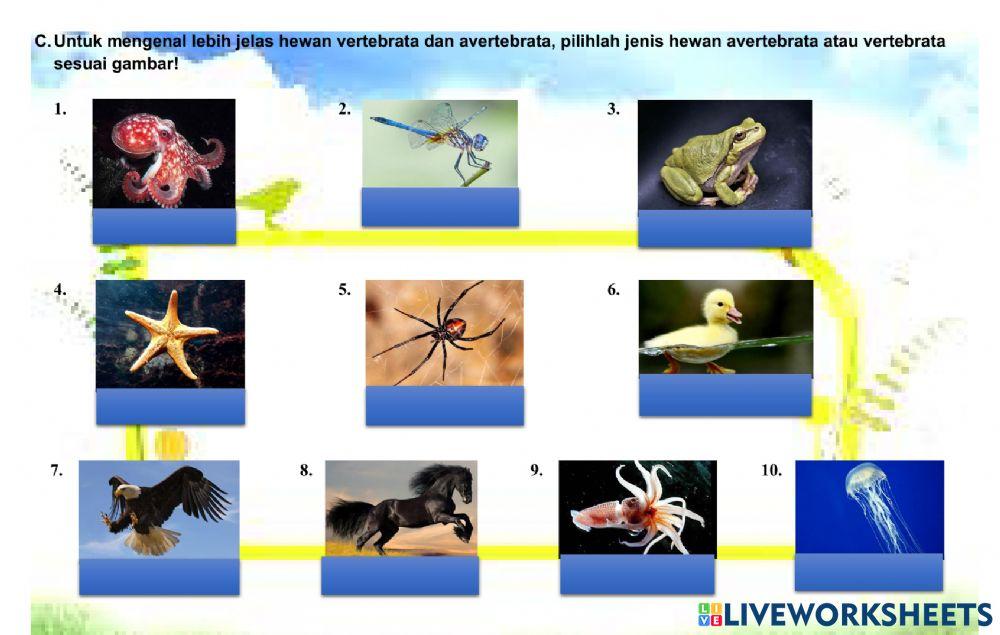 C. Untuk mengenal lebih jelas hewan vertebrata dan avertebrata, pilihlah jenis hewan avertebrata atau vertebrata sesuai gambar!

1.

2.

3.

4.

5.

6.

7.

8.

9.

10.

LIVEWORKSHEETS